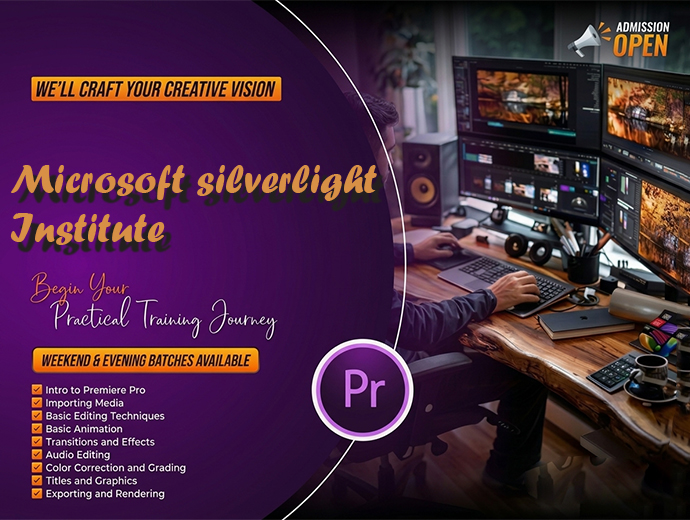 ADMISSION OPEN

WE'LL CRAFT YOUR CREATIVE VISION

Microsoft silverlight Institute

Begin Your Practical Training Journey

WEEKEND & EVENING BATCHES AVAILABLE

Intro to Premiere Pro
Importing Media
Basic Editing Techniques
Basic Animation
Transitions and Effects
Audio Editing
Color Correction and Grading
Titles and Graphics
Exporting and Rendering

Pr